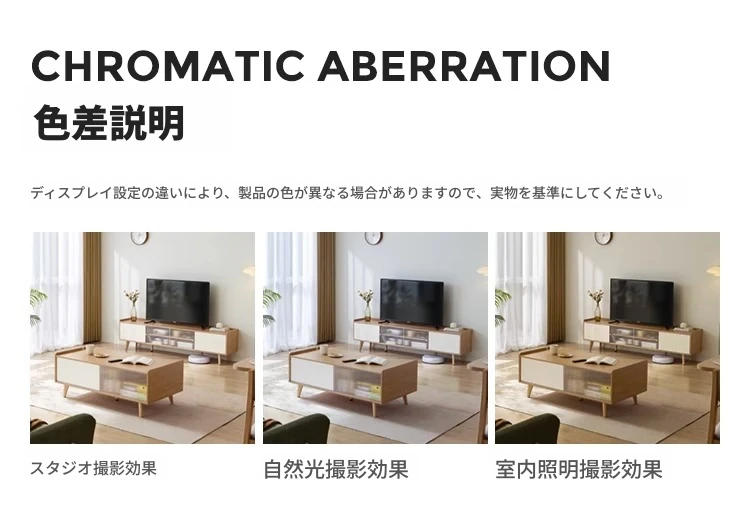 CHROMATIC ABERRATION
色差説明

ディスプレイ設定の違いにより、製品の色が異なる場合がありますので、実物を基準にしてください。

スタジオ撮影効果

自然光撮影効果

室内照明撮影効果